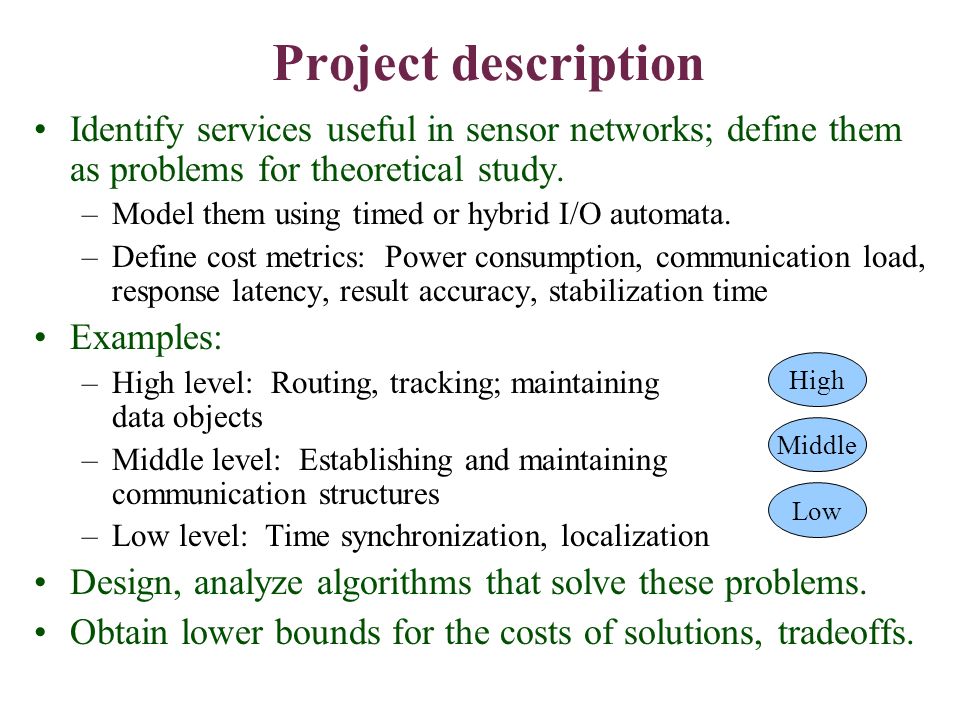 Project description

• Identify services useful in sensor networks; define them as problems for theoretical study.
– Model them using timed or hybrid I/O automata.
– Define cost metrics: Power consumption, communication load, response latency, result accuracy, stabilization time

• Examples:
– High level: Routing, tracking; maintaining data objects
– Middle level: Establishing and maintaining communication structures
– Low level: Time synchronization, localization

High

Middle

Low

• Design, analyze algorithms that solve these problems.
• Obtain lower bounds for the costs of solutions, tradeoffs.